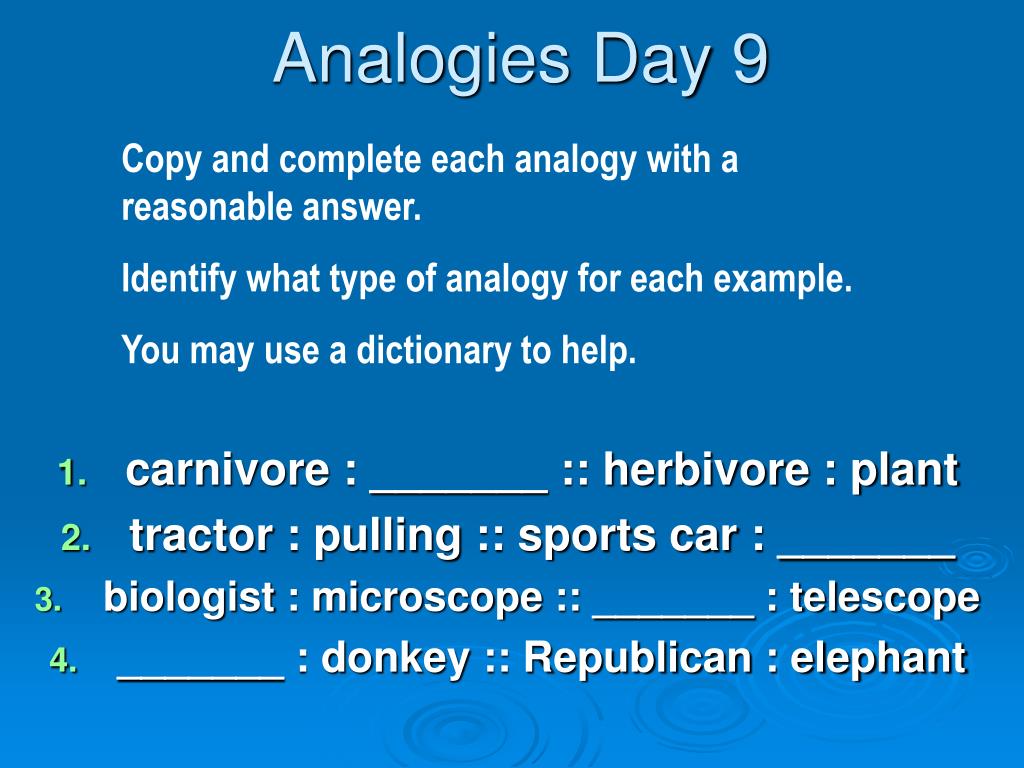 Analogies Day 9

Copy and complete each analogy with a reasonable answer.

Identify what type of analogy for each example.

You may use a dictionary to help.

1. carnivore : _______ :: herbivore : plant
2. tractor : pulling :: sports car : _______
3. biologist : microscope :: _______ : telescope
4. _______ : donkey :: Republican : elephant